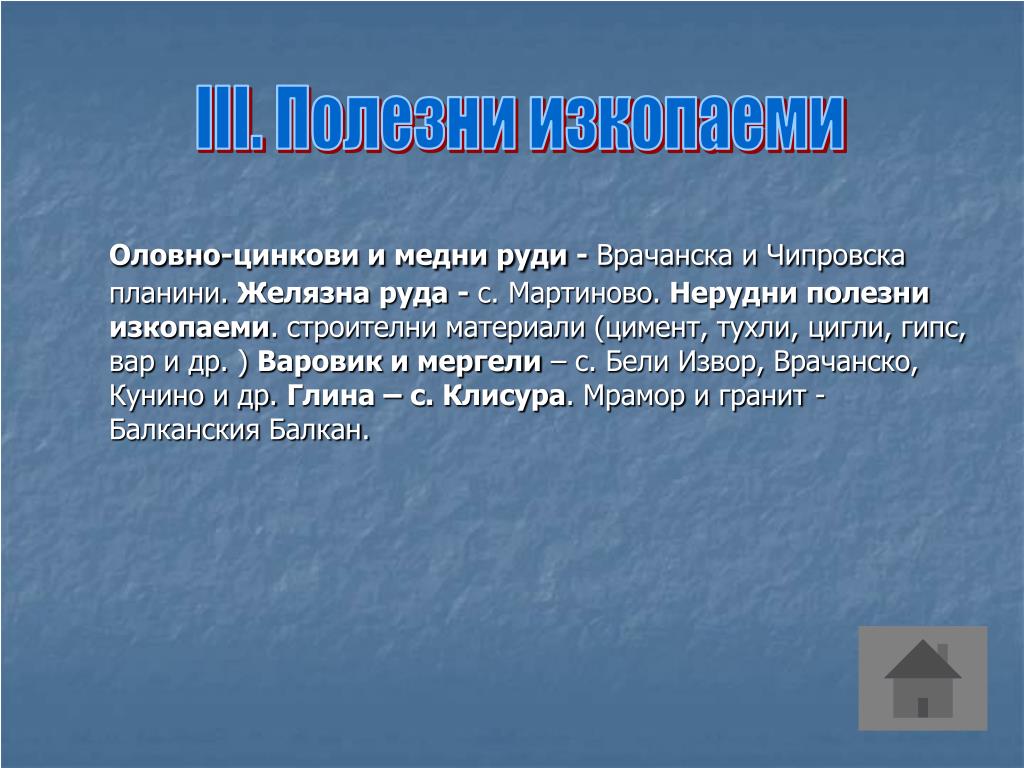 III. Полезни изкопаеми

Оловно-цинкови и медни руди - Врачанска и Чипровска планини. Желязна руда - с. Мартиново. Нерудни полезни изкопаеми. строителни материали (цимент, тухли, цигли, гипс, вар и др. ) Варовик и мергели – с. Бели Извор, Врачанско, Кунино и др. Глина – с. Клисура. Мрамор и гранит - Балканския Балкан.